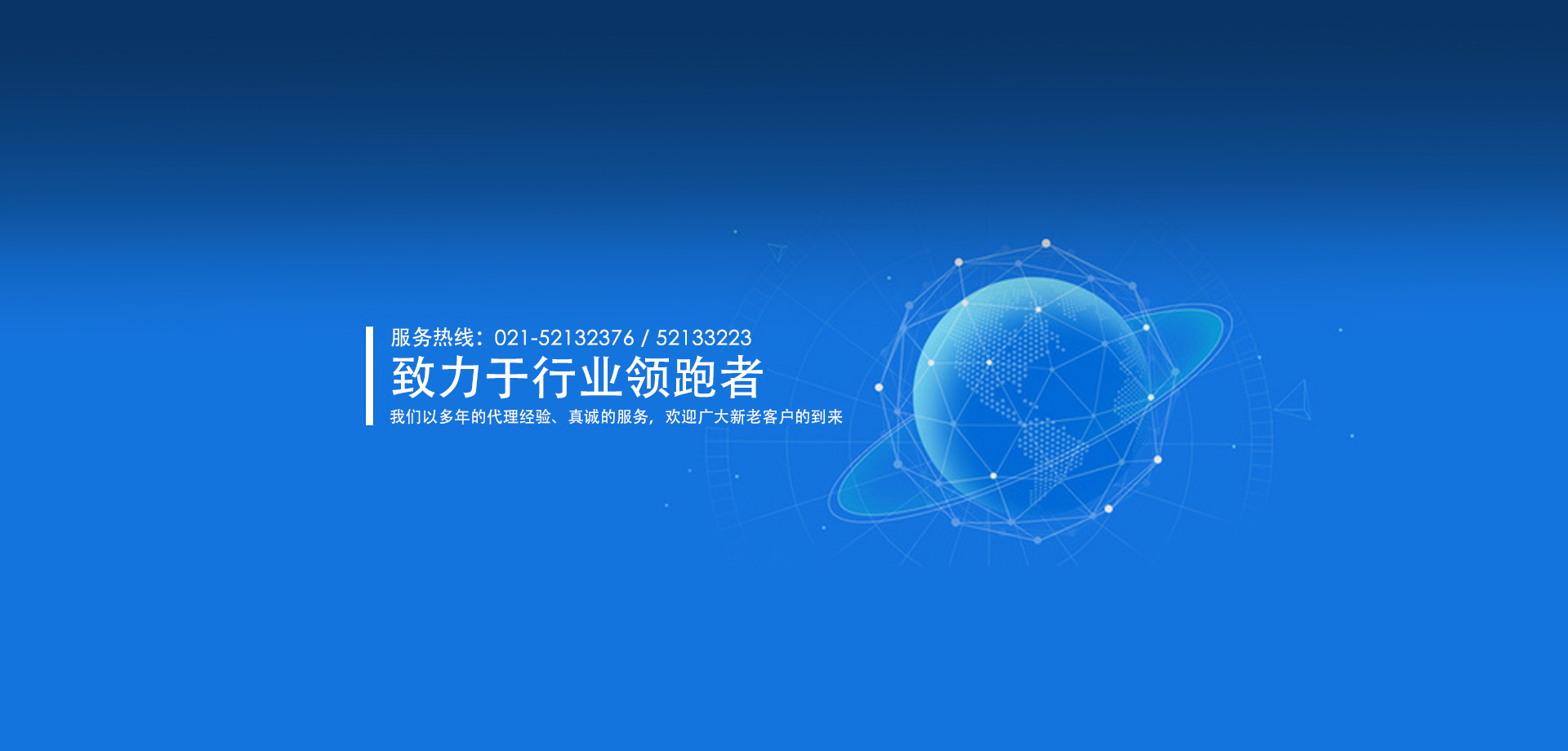 服务热线：021-52132376 / 52133223

致力于行业领跑者

我们以多年的代理经验、真诚的服务，欢迎广大新老客户的到来